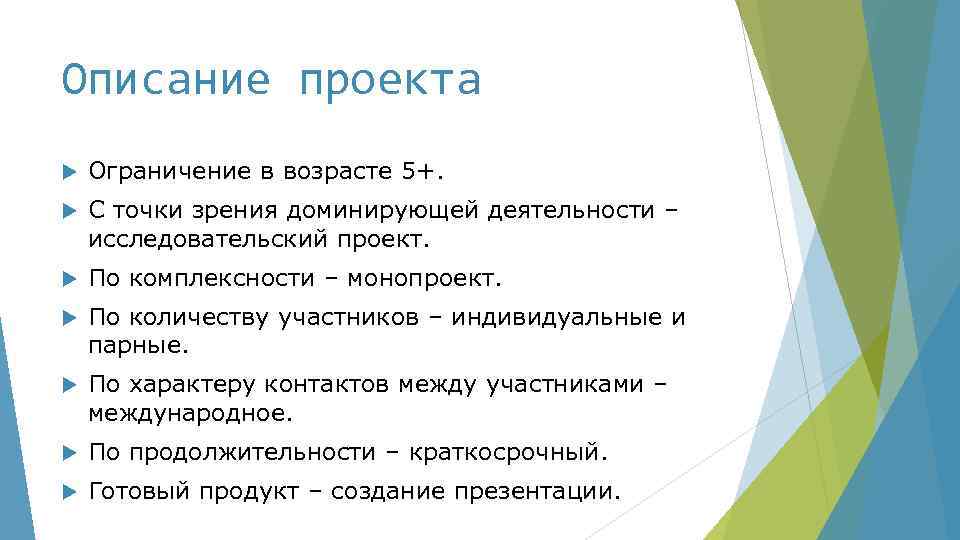 Описание проекта

Ограничение в возрасте 5+.

С точки зрения доминирующей деятельности – исследовательский проект.

По комплексности – монопроект.

По количеству участников – индивидуальные и парные.

По характеру контактов между участниками – международное.

По продолжительности – краткосрочный.

Готовый продукт – создание презентации.